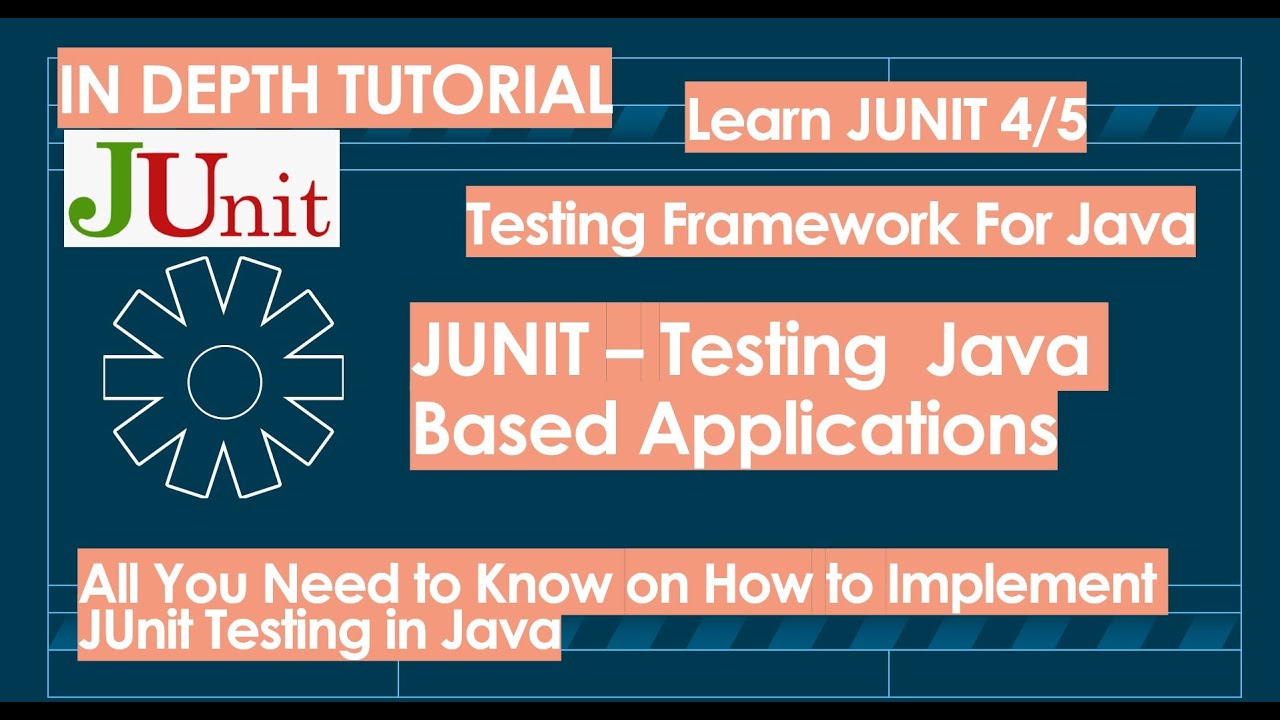 IN DEPTH TUTORIAL

Learn JUNIT 4/5

JUnit

Testing Framework For Java

JUNIT – Testing Java Based Applications

All You Need to Know on How to Implement JUnit Testing in Java